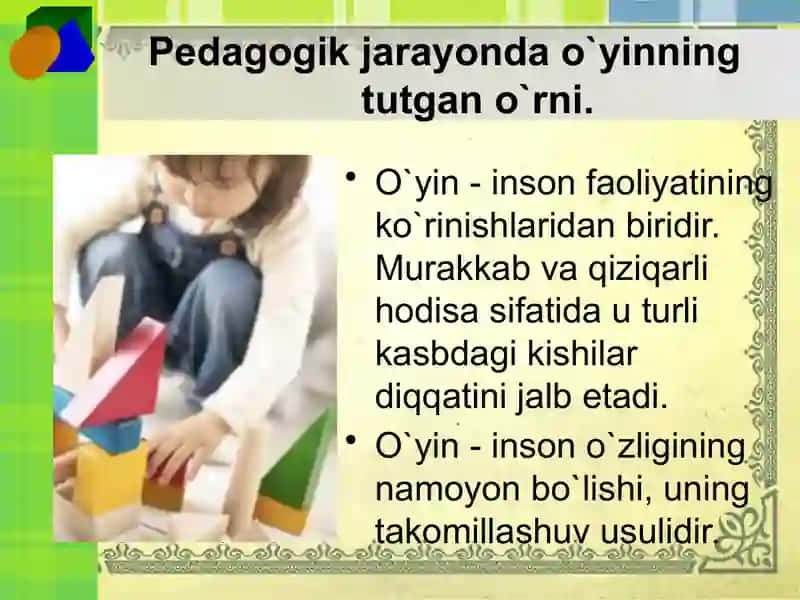 Pedagogik jarayonda o`yinning tutgan o`rni.

• O`yin - inson faoliyatining ko`rinishlaridan biridir. Murakkab va qiziqarli hodisa sifatida u turli kasbdagi kishilar diqqatini jalb etadi.

• O`yin - inson o`zligining namoyon bo`lishi, uning takomillashuv usulidir.